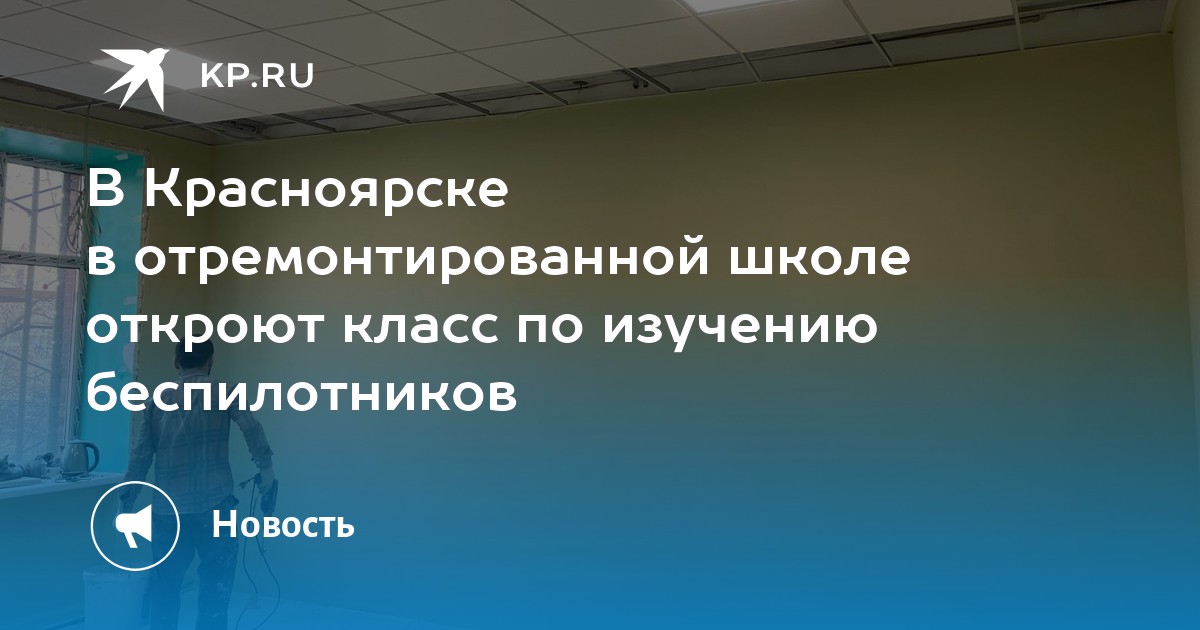 KP.RU

В Красноярске в отремонтированной школе откроют класс по изучению беспилотников

Новость